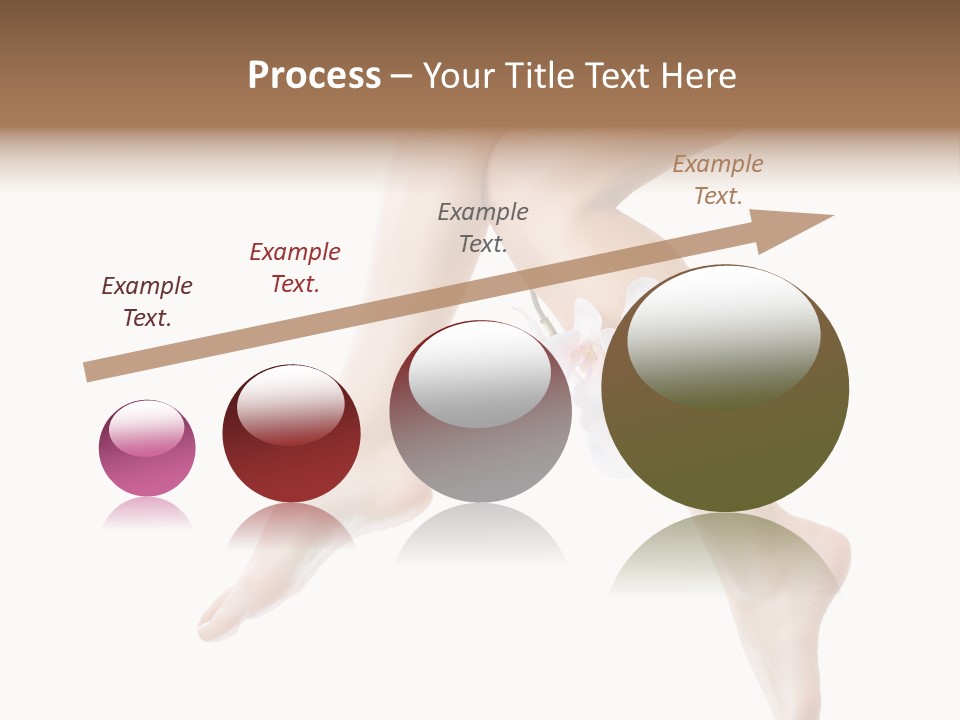 Process – Your Title Text Here

Example Text.

Example Text.

Example Text.

Example Text.